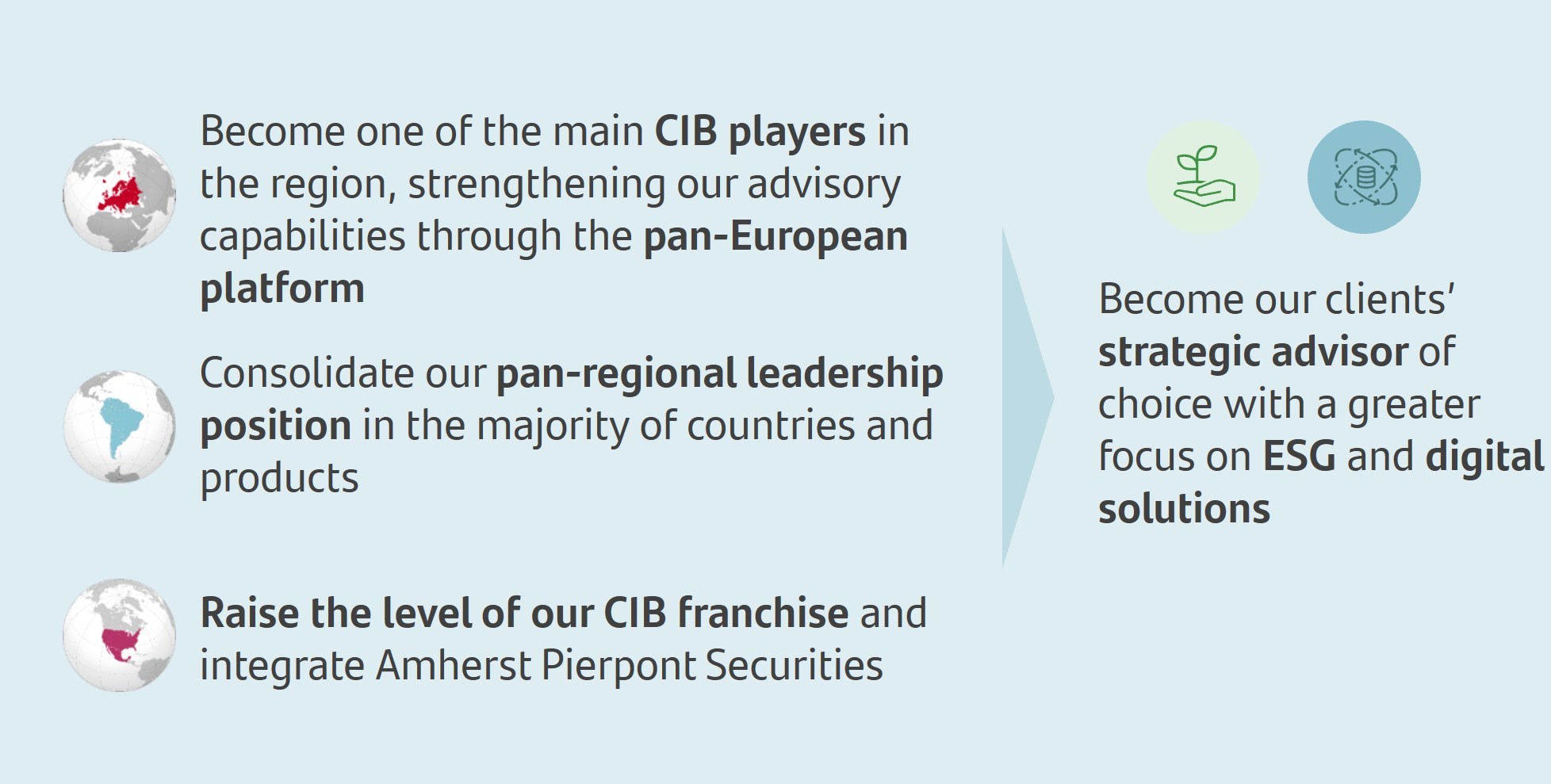 Become one of the main CIB players in the region, strengthening our advisory capabilities through the pan-European platform

Consolidate our pan-regional leadership position in the majority of countries and products

Raise the level of our CIB franchise and integrate Amherst Pierpont Securities

Become our clients' strategic advisor of choice with a greater focus on ESG and digital solutions